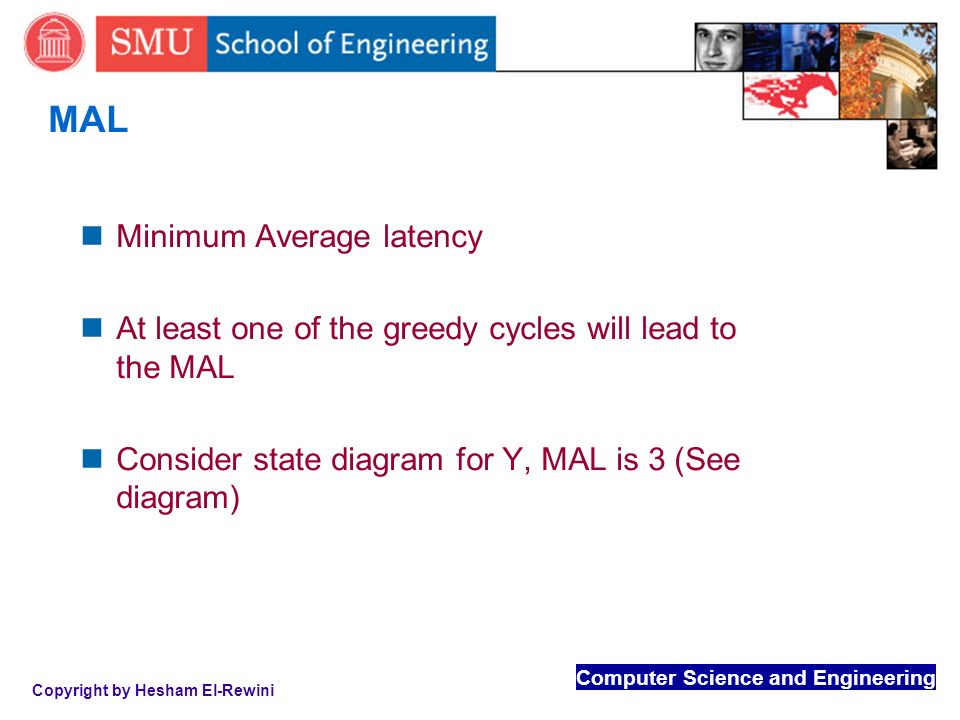 SMU School of Engineering

MAL

Minimum Average latency

At least one of the greedy cycles will lead to the MAL

Consider state diagram for Y, MAL is 3 (See diagram)

Copyright by Hesham El-Rewini

Computer Science and Engineering